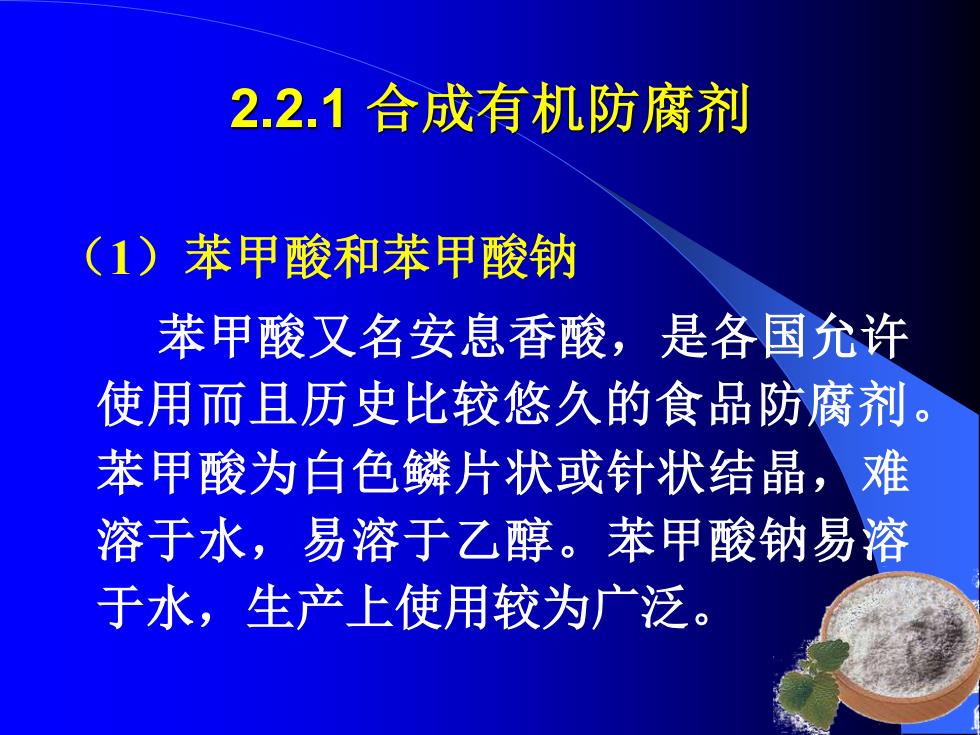 2.2.1 合成有机防腐剂

（1）苯甲酸和苯甲酸钠

苯甲酸又名安息香酸，是各国允许使用而且历史比较悠久的食品防腐剂。苯甲酸为白色鳞片状或针状结晶，难溶于水，易溶于乙醇。苯甲酸钠易溶于水，生产上使用较为广泛。